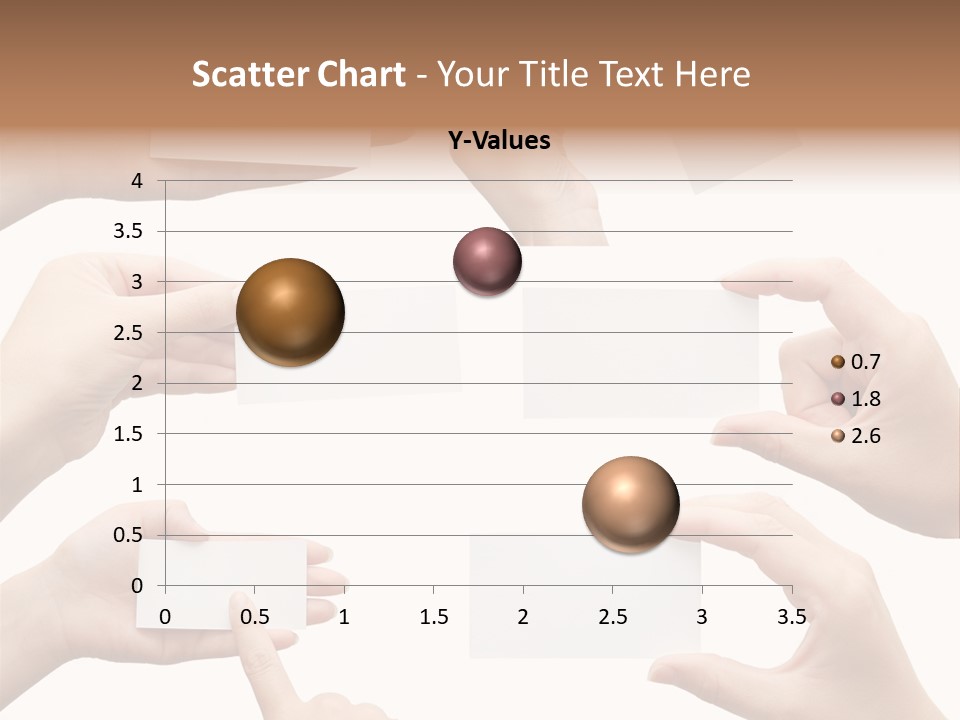 Scatter Chart - Your Title Text Here

Y-Values

4
3.5
3
2.5
2
1.5
1
0.5
0

0 0.5 1 1.5 2 2.5 3 3.5

0.7
1.8
2.6